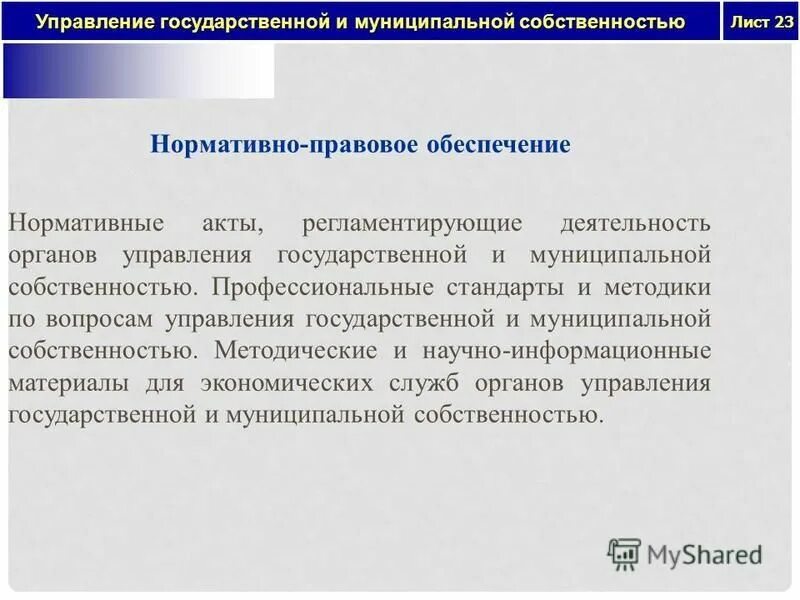 Управление государственной и муниципальной собственностью

Лист 23

Нормативно-правовое обеспечение

Нормативные акты, регламентирующие деятельность органов управления государственной и муниципальной собственностью. Профессиональные стандарты и методики по вопросам управления государственной и муниципальной собственностью. Методические и научно-информационные материалы для экономических служб органов управления государственной и муниципальной собственностью.

MyShared